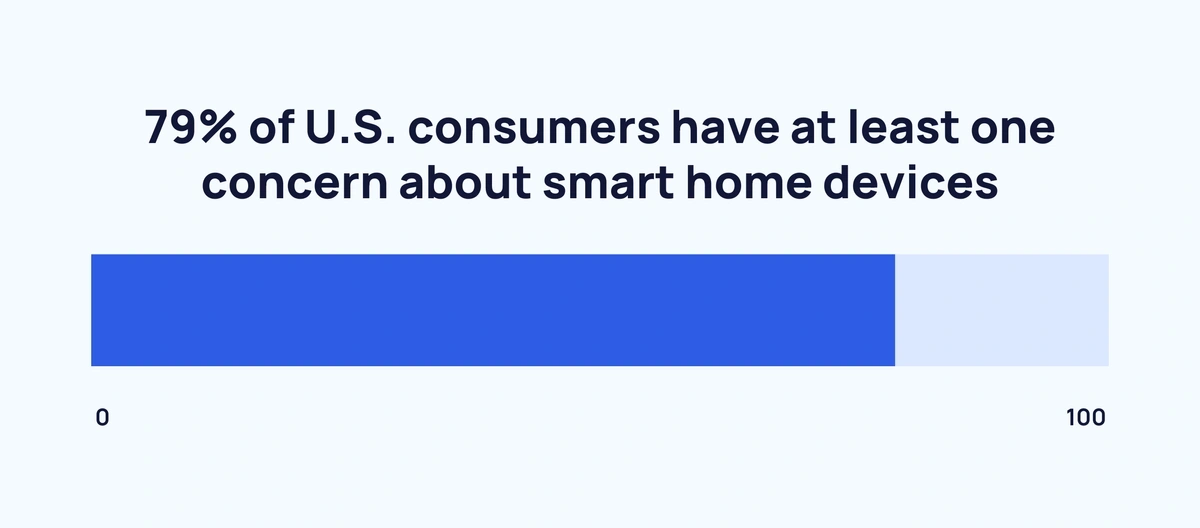 79% of U.S. consumers have at least one concern about smart home devices

0

100